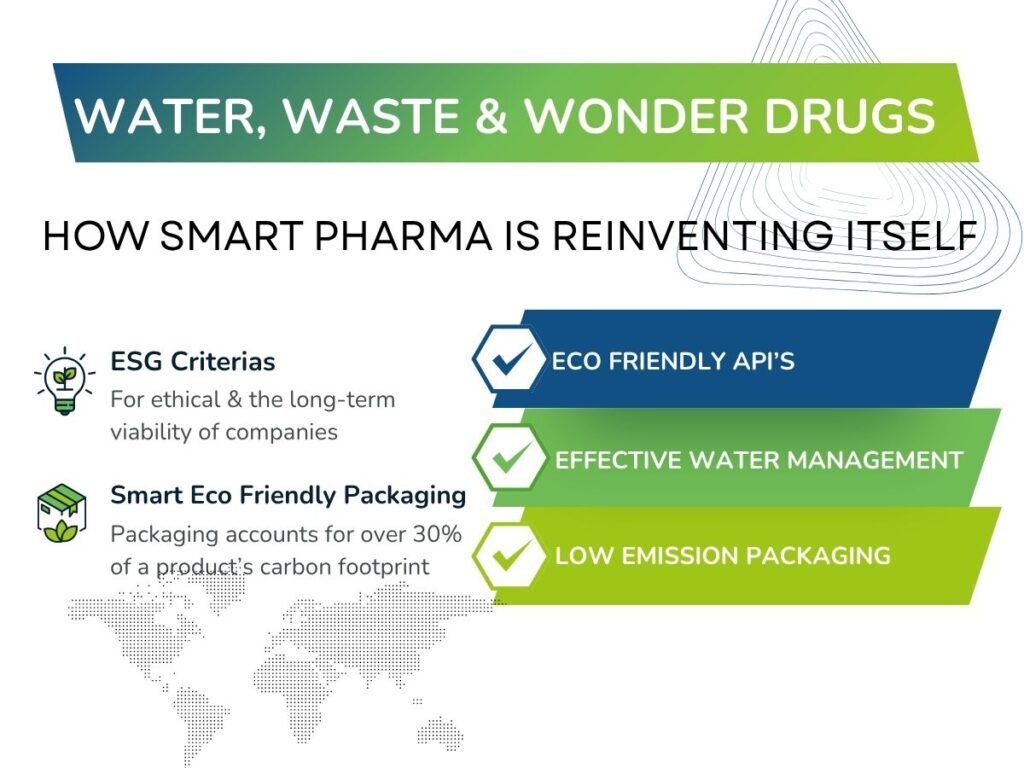 WATER, WASTE & WONDER DRUGS

HOW SMART PHARMA IS REINVENTING ITSELF

ESG Criterias
For ethical & the long-term viability of companies

Smart Eco Friendly Packaging
Packaging accounts for over 30% of a product's carbon footprint

ECO FRIENDLY API'S

EFFECTIVE WATER MANAGEMENT

LOW EMISSION PACKAGING